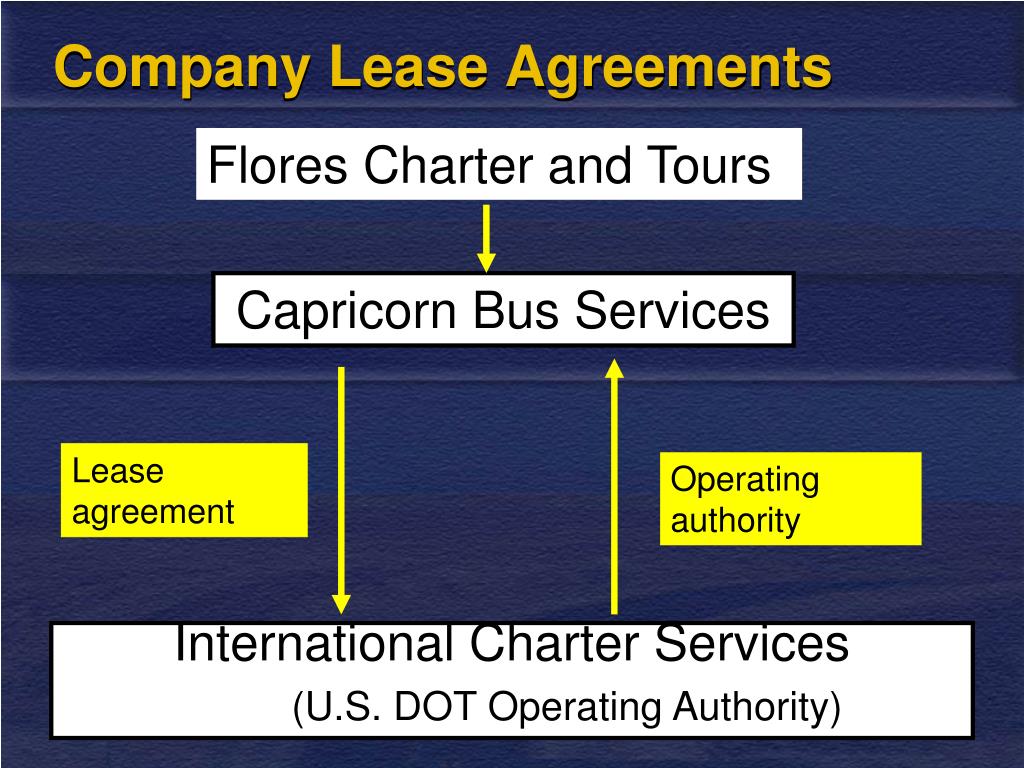 Company Lease Agreements

Flores Charter and Tours

Capricorn Bus Services

Lease agreement

Operating authority

International Charter Services

(U.S. DOT Operating Authority)